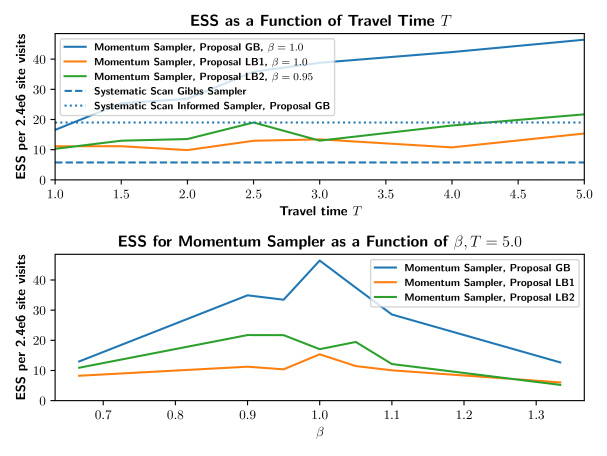 ESS as a Function of Travel Time $T$

Momentum Sampler, Proposal GB, $\beta = 1.0$
Momentum Sampler, Proposal LB1, $\beta = 1.0$
Momentum Sampler, Proposal LB2, $\beta = 0.95$
Systematic Scan Gibbs Sampler
Systematic Scan Informed Sampler, Proposal GB

ESS per 2.4e6 site visits

0
10
20
30
40

1.0 1.5 2.0 2.5 3.0 3.5 4.0 4.5 5.0

Travel time $T$

ESS for Momentum Sampler as a Function of $\beta, T = 5.0$

Momentum Sampler, Proposal GB
Momentum Sampler, Proposal LB1
Momentum Sampler, Proposal LB2

ESS per 2.4e6 site visits

0
10
20
30
40

0.7 0.8 0.9 1.0 1.1 1.2 1.3

$\beta$